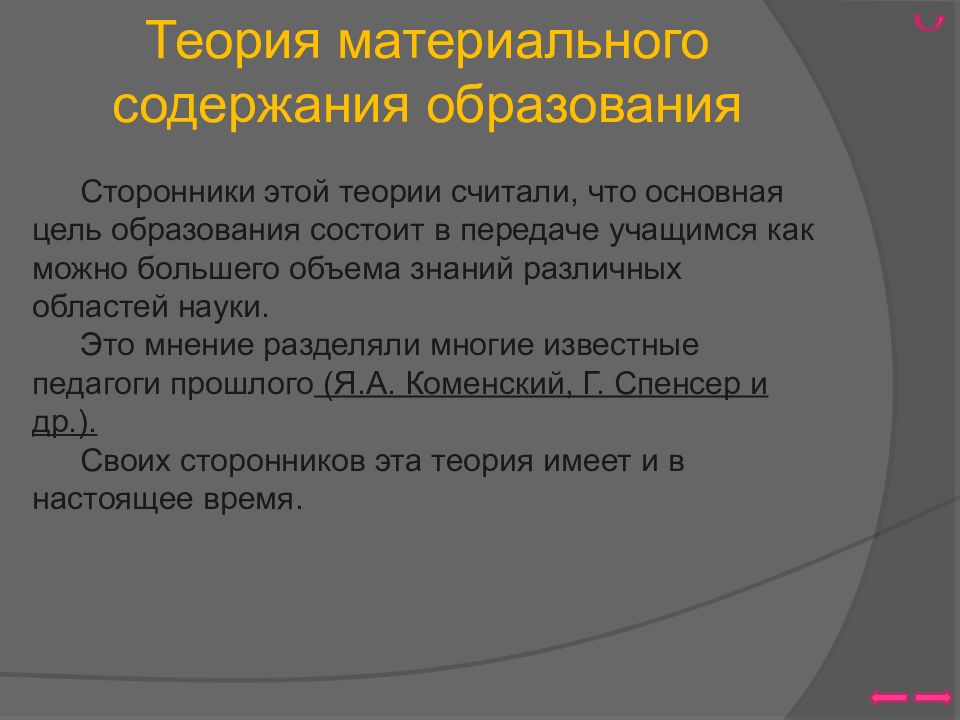 Теория материального содержания образования

Сторонники этой теории считали, что основная цель образования состоит в передаче учащимся как можно большего объема знаний различных областей науки.

Это мнение разделяли многие известные педагоги прошлого (Я.А. Коменский, Г. Спенсер и др.).

Своих сторонников эта теория имеет и в настоящее время.